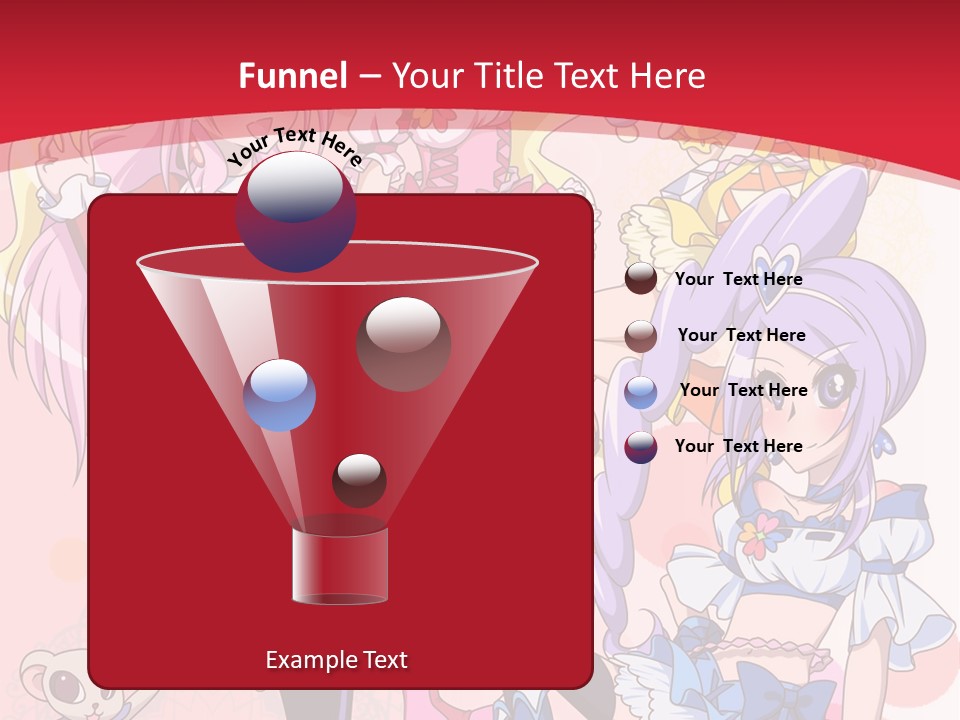 Funnel – Your Title Text Here

Your Text Here

Your Text Here

Your Text Here

Your Text Here

Your Text Here

Example Text